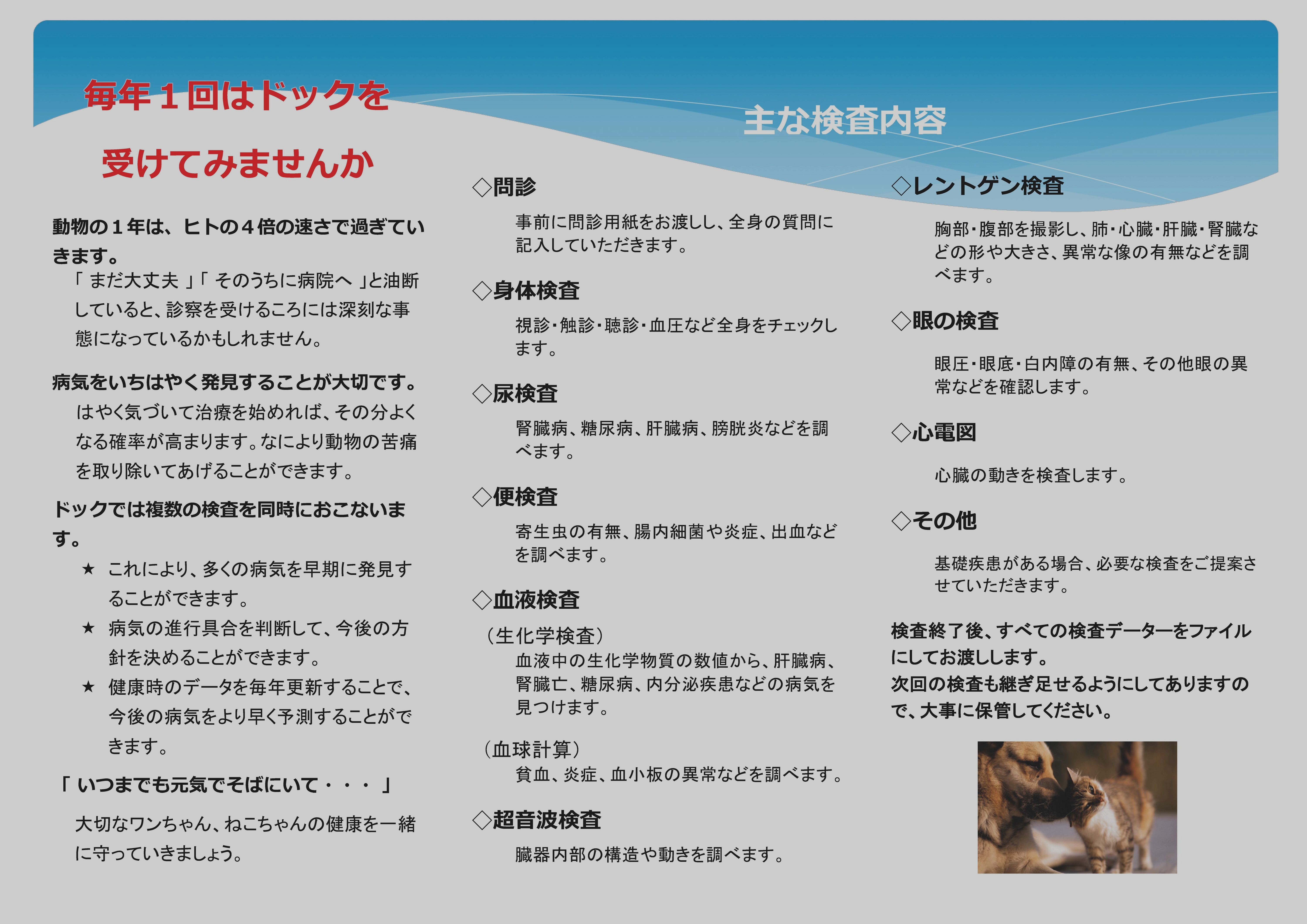 毎年１回はドックを

受けてみませんか

動物の１年は、ヒトの４倍の速さで過ぎていきます。

「 まだ大丈夫 」「 そのうちに病院へ 」と油断していると、診察を受けるころには深刻な事態になっているかもしれません。

病気をいちはやく発見することが大切です。

はやく気づいて治療を始めれば、その分よくなる確率が高まります。なにより動物の苦痛を取り除いてあげることができます。

ドックでは複数の検査を同時におこないます。

★ これにより、多くの病気を早期に発見することができます。

★ 病気の進行具合を判断して、今後の方針を決めることができます。

★ 健康時のデータを毎年更新することで、今後の病気をより早く予測することができます。

「 いつまでも元気でそばにいて・・・ 」

大切なワンちゃん、ねこちゃんの健康を一緒に守っていきましょう。

主な検査内容

◇問診

事前に問診用紙をお渡しし、全身の質問に記入していただきます。

◇身体検査

視診・触診・聴診・血圧など全身をチェックします。

◇尿検査

腎臓病、糖尿病、肝臓病、膀胱炎などを調べます。

◇便検査

寄生虫の有無、腸内細菌や炎症、出血などを調べます。

◇血液検査

（生化学検査）

血液中の生化学物質の数値から、肝臓病、腎臓亡、糖尿病、内分泌疾患などの病気を見つけます。

（血球計算）

貧血、炎症、血小板の異常などを調べます。

◇超音波検査

臓器内部の構造や動きを調べます。

◇レントゲン検査

胸部・腹部を撮影し、肺・心臓・肝臓・腎臓などの形や大きさ、異常な像の有無などを調べます。

◇眼の検査

眼圧・眼底・白内障の有無、その他眼の異常などを確認します。

◇心電図

心臓の動きを検査します。

◇その他

基礎疾患がある場合、必要な検査をご提案させていただきます。

検査終了後、すべての検査データーをファイルにしてお渡しします。
次回の検査も継ぎ足せるようにしてありますので、大事に保管してください。